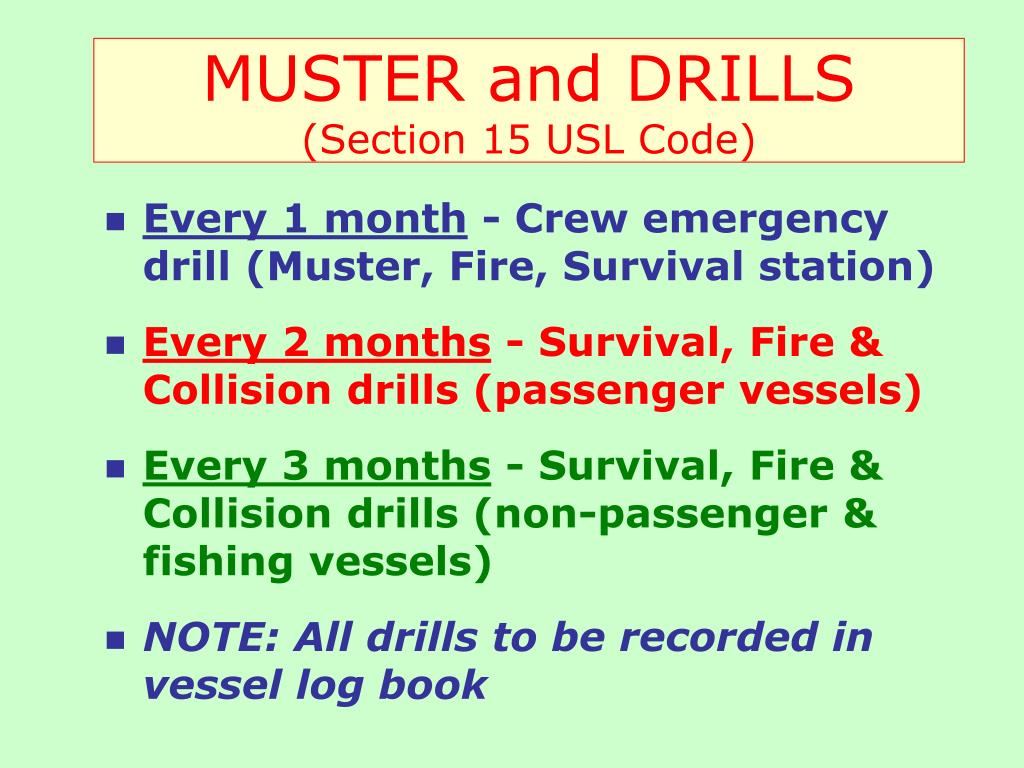 MUSTER and DRILLS
(Section 15 USL Code)

- Every 1 month - Crew emergency drill (Muster, Fire, Survival station)
- Every 2 months - Survival, Fire & Collision drills (passenger vessels)
- Every 3 months - Survival, Fire & Collision drills (non-passenger & fishing vessels)
- NOTE: All drills to be recorded in vessel log book